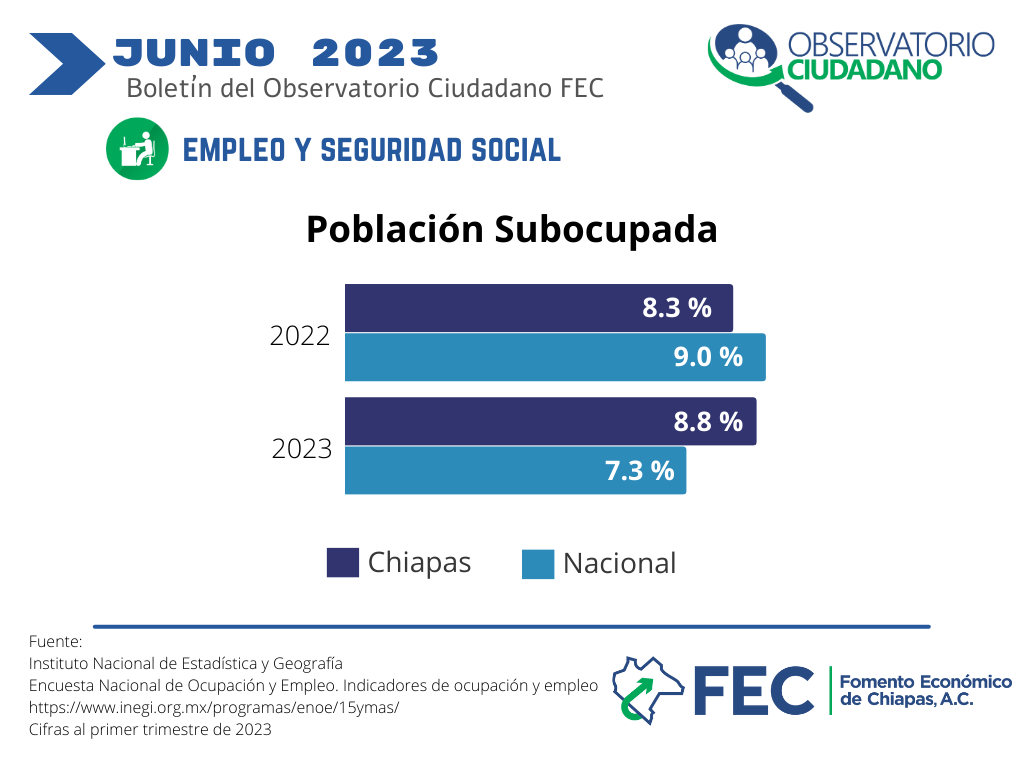 JUNIO 2023
Boletín del Observatorio Ciudadano FEC

OBSERVATORIO CIUDADANO

EMPLEO Y SEGURIDAD SOCIAL

Población Subocupada

2022
8.3 %
9.0 %

2023
8.8 %
7.3 %

Chiapas
Nacional

Fuente:
Instituto Nacional de Estadística y Geografía
Encuesta Nacional de Ocupación y Empleo. Indicadores de ocupación y empleo
https://www.inegi.org.mx/programas/enoe/15ymas/
Cifras al primer trimestre de 2023

FEC
Fomento Económico de Chiapas, A.C.